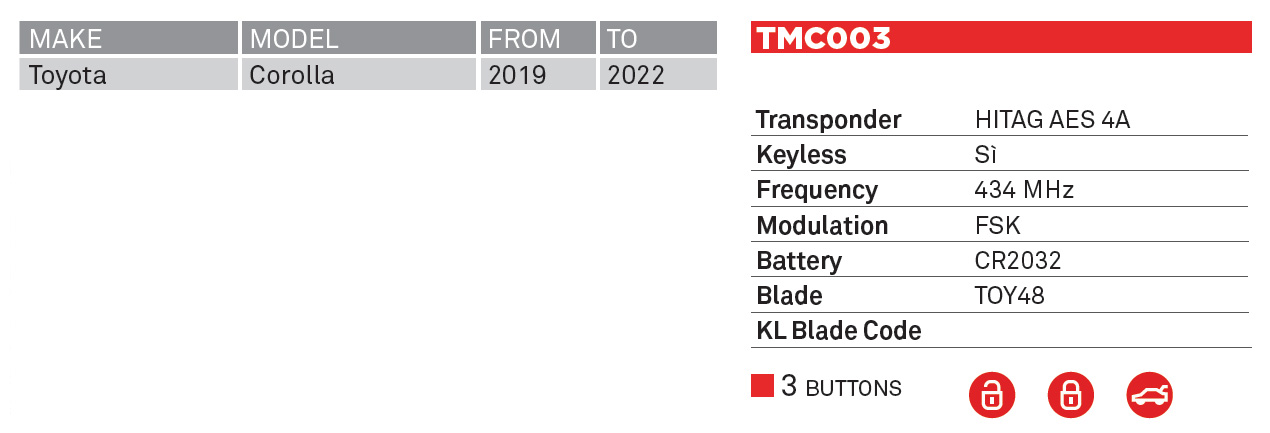 | MAKE | MODEL | FROM | TO |
|---|---|---|---|
| Toyota | Corolla | 2019 | 2022 |

TMC003

| Transponder | HITAG AES 4A |
|---|---|
| Keyless | Sì |
| Frequency | 434 MHz |
| Modulation | FSK |
| Battery | CR2032 |
| Blade | TOY48 |
| KL Blade Code | |

3 BUTTONS